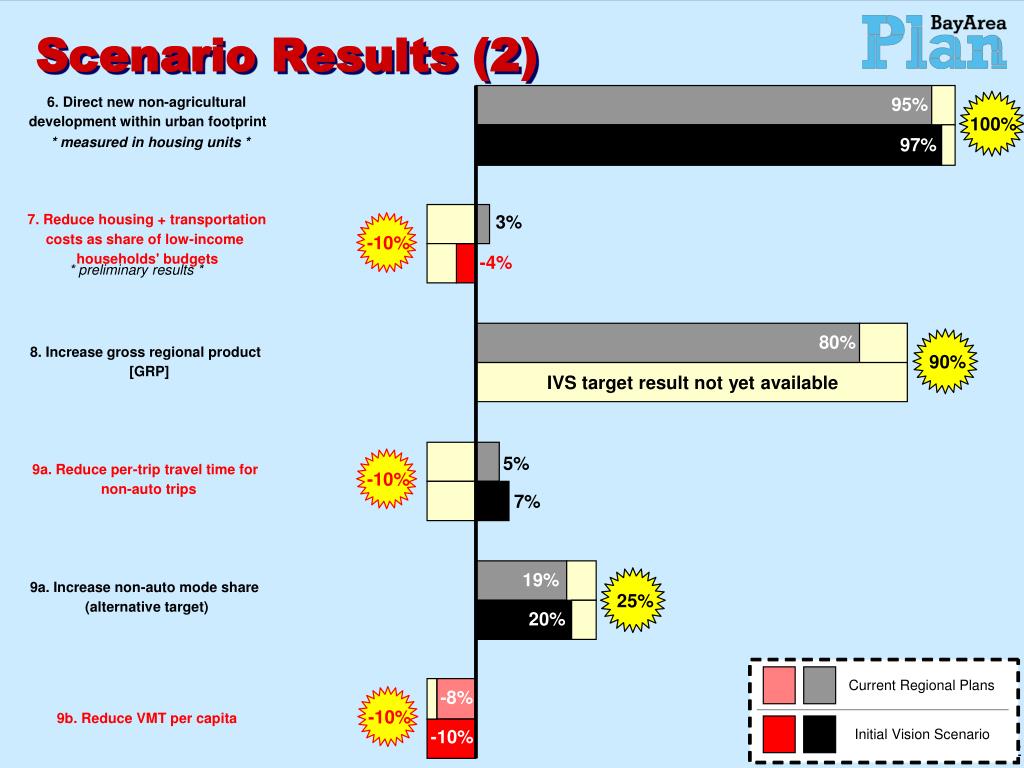 Scenario Results (2)

BayArea Plan

6. Direct new non-agricultural development within urban footprint
* measured in housing units *

95%
97%
100%

7. Reduce housing + transportation costs as share of low-income households' budgets
* preliminary results *

-10%
3%
-4%

8. Increase gross regional product [GRP]

80%
IVS target result not yet available
90%

9a. Reduce per-trip travel time for non-auto trips

-10%
5%
7%

9a. Increase non-auto mode share (alternative target)

19%
20%
25%

9b. Reduce VMT per capita

-10%
-8%
-10%

Current Regional Plans
Initial Vision Scenario